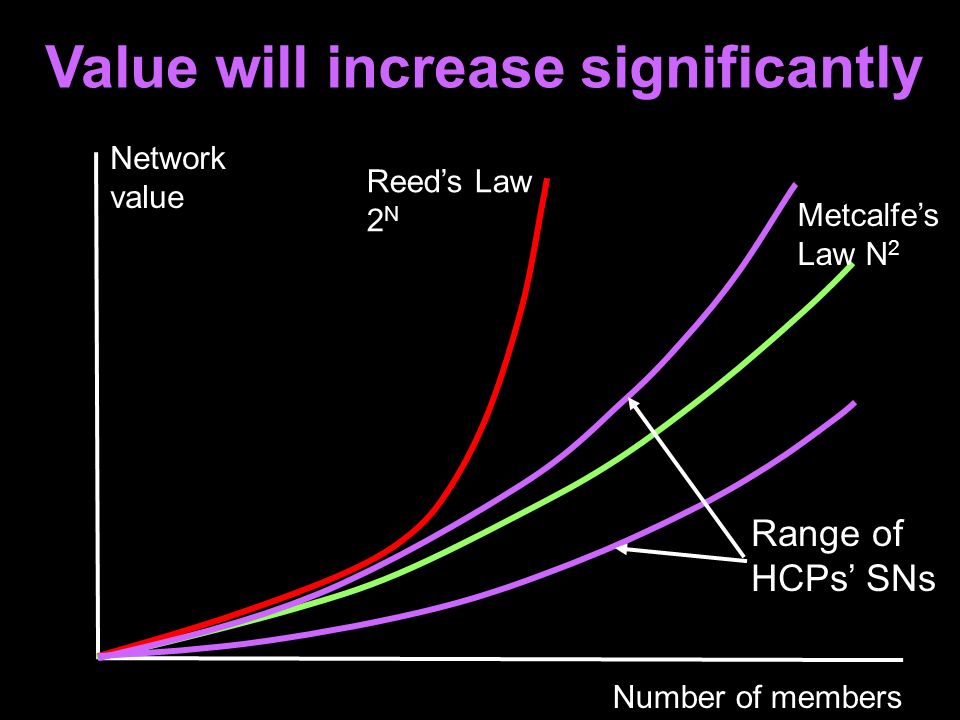 Value will increase significantly

Network value

Reed's Law $2^N$

Metcalfe's Law $N^2$

Range of HCPs' SNs

Number of members